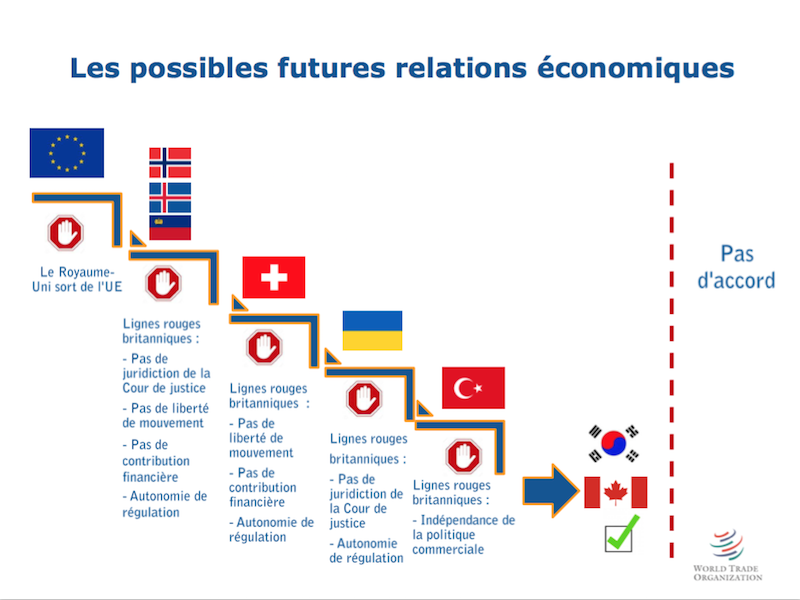 Les possibles futures relations économiques

Le Royaume-Uni sort de l'UE

Lignes rouges britanniques :
- Pas de juridiction de la Cour de justice
- Pas de liberté de mouvement
- Pas de contribution financière
- Autonomie de régulation

Lignes rouges britanniques :
- Pas de liberté de mouvement
- Pas de contribution financière
- Autonomie de régulation

Lignes rouges britanniques :
- Pas de juridiction de la Cour de justice
- Autonomie de régulation

Lignes rouges britanniques :
- Indépendance de la politique commerciale

Pas d'accord

WORLD TRADE ORGANIZATION